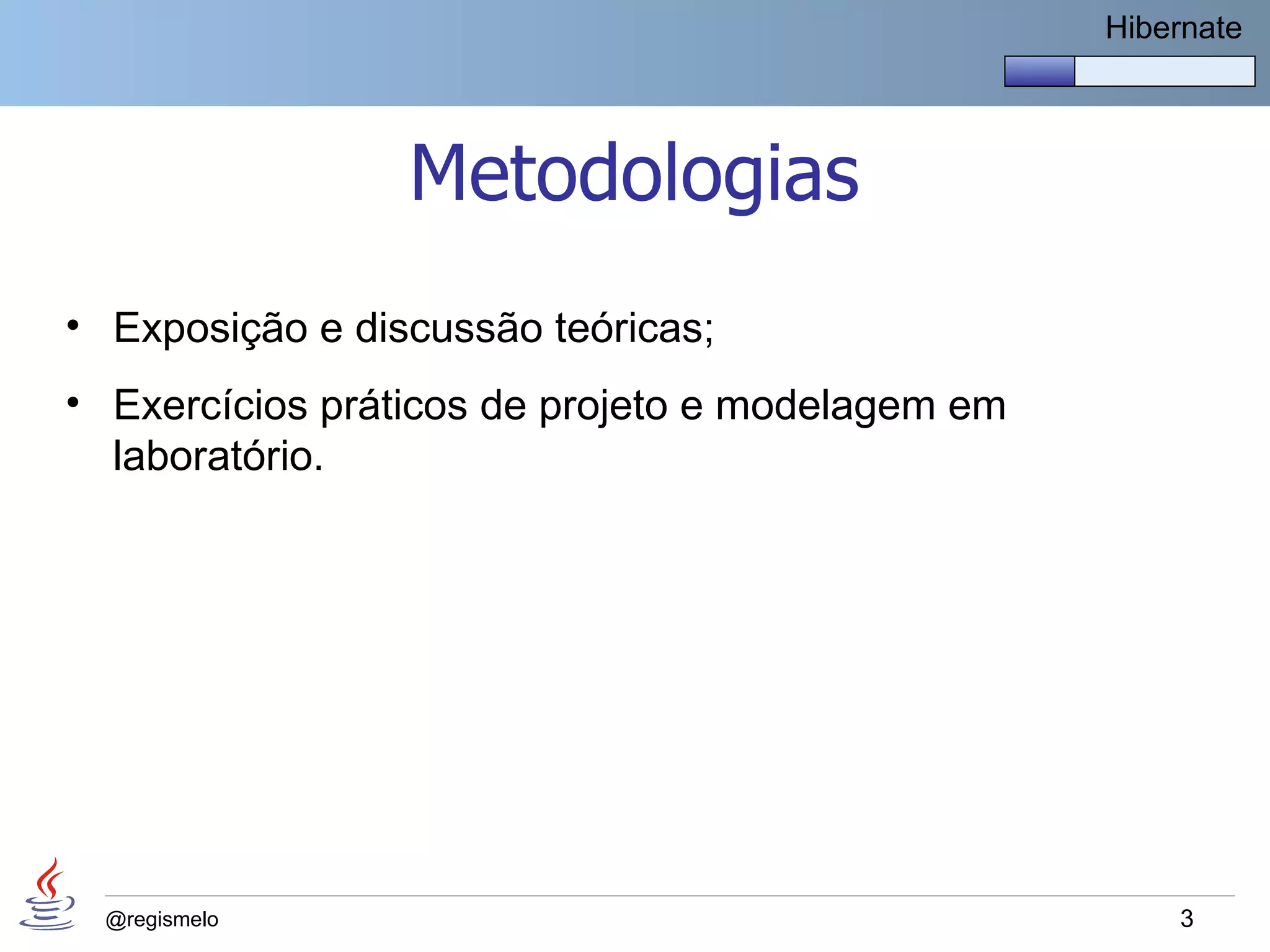 Hibernate

Metodologias

• Exposição e discussão teóricas;

• Exercícios práticos de projeto e modelagem em laboratório.

@regismelo

3